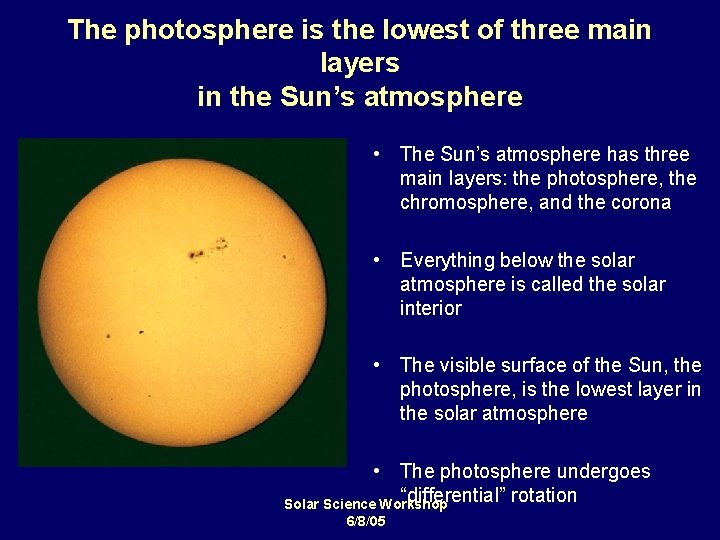 The photosphere is the lowest of three main layers
in the Sun's atmosphere

• The Sun's atmosphere has three main layers: the photosphere, the chromosphere, and the corona

• Everything below the solar atmosphere is called the solar interior

• The visible surface of the Sun, the photosphere, is the lowest layer in the solar atmosphere

• The photosphere undergoes "differential" rotation

Solar Science Workshop
6/8/05